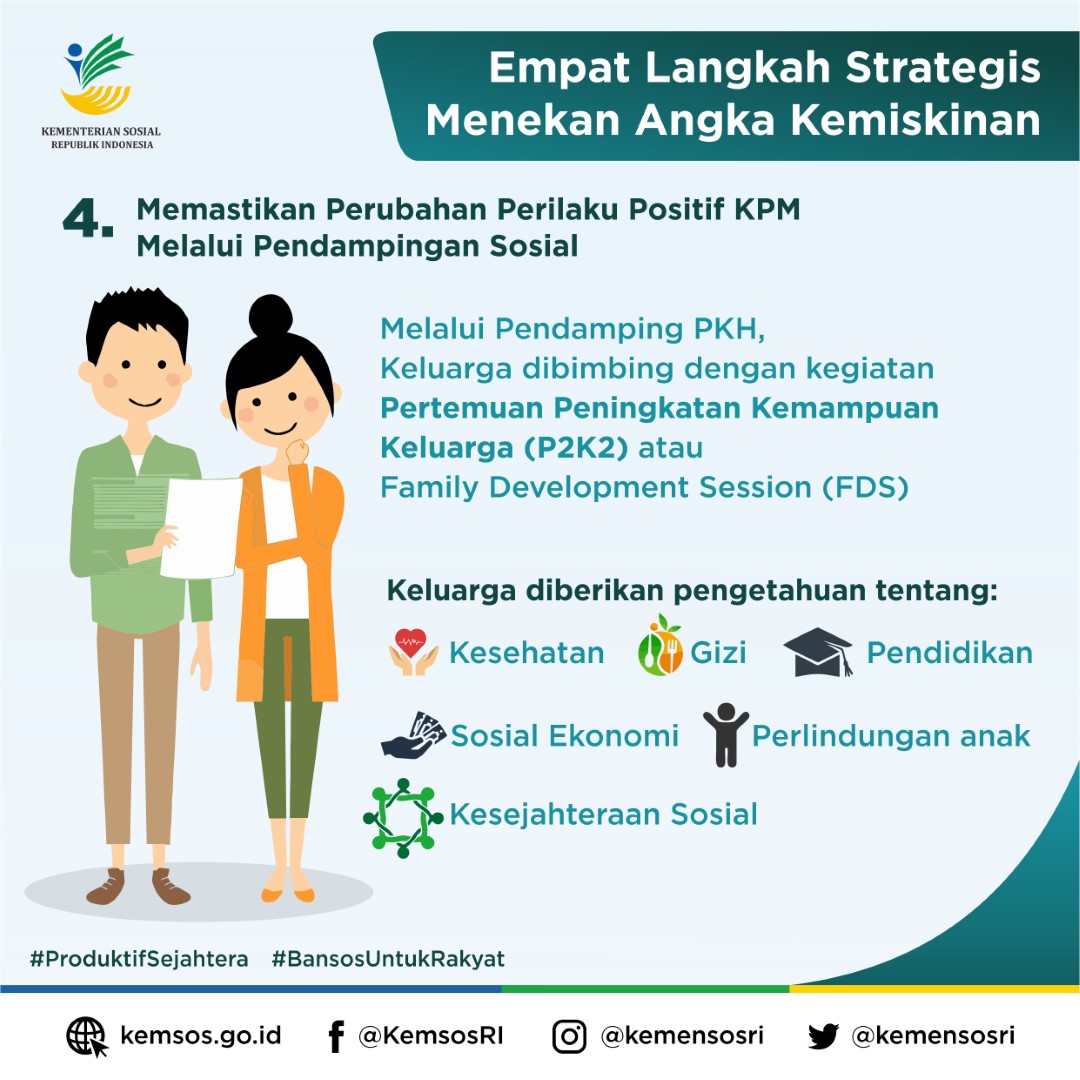 KEMENTERIAN SOSIAL
REPUBLIK INDONESIA

Empat Langkah Strategis
Menekan Angka Kemiskinan

4. Memastikan Perubahan Perilaku Positif KPM Melalui Pendampingan Sosial

Melalui Pendamping PKH, Keluarga dibimbing dengan kegiatan Pertemuan Peningkatan Kemampuan Keluarga (P2K2) atau Family Development Session (FDS)

Keluarga diberikan pengetahuan tentang:

Kesehatan Gizi Pendidikan

Sosial Ekonomi Perlindungan anak

Kesejahteraan Sosial

#ProduktifSejahtera #BansosUntukRakyat

kemsos.go.id @KemsosRI @kemensosri @kemensosri